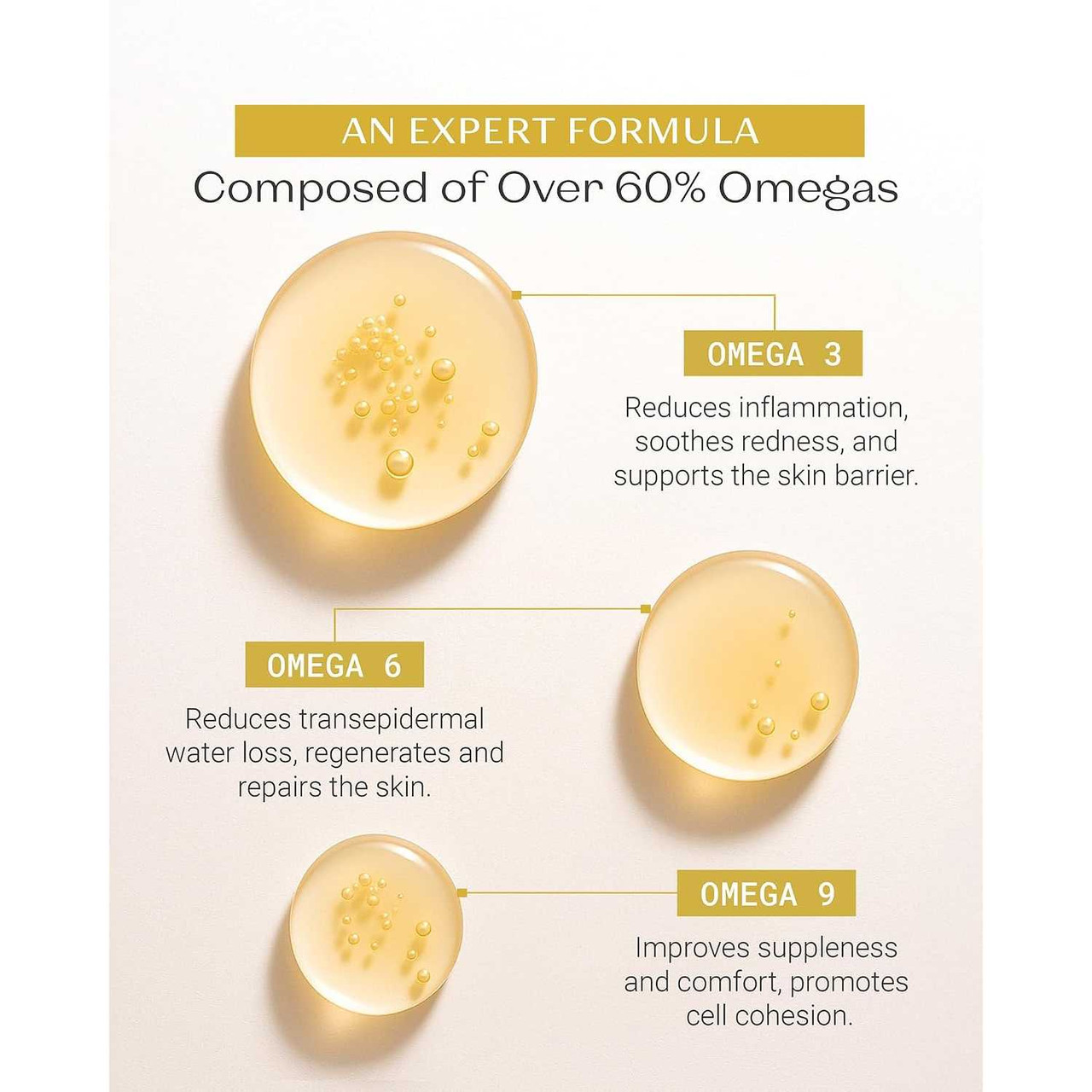 AN EXPERT FORMULA
Composed of Over 60% Omegas

OMEGA 3
Reduces inflammation, soothes redness, and supports the skin barrier.

OMEGA 6
Reduces transepidermal water loss, regenerates and repairs the skin.

OMEGA 9
Improves suppleness and comfort, promotes cell cohesion.